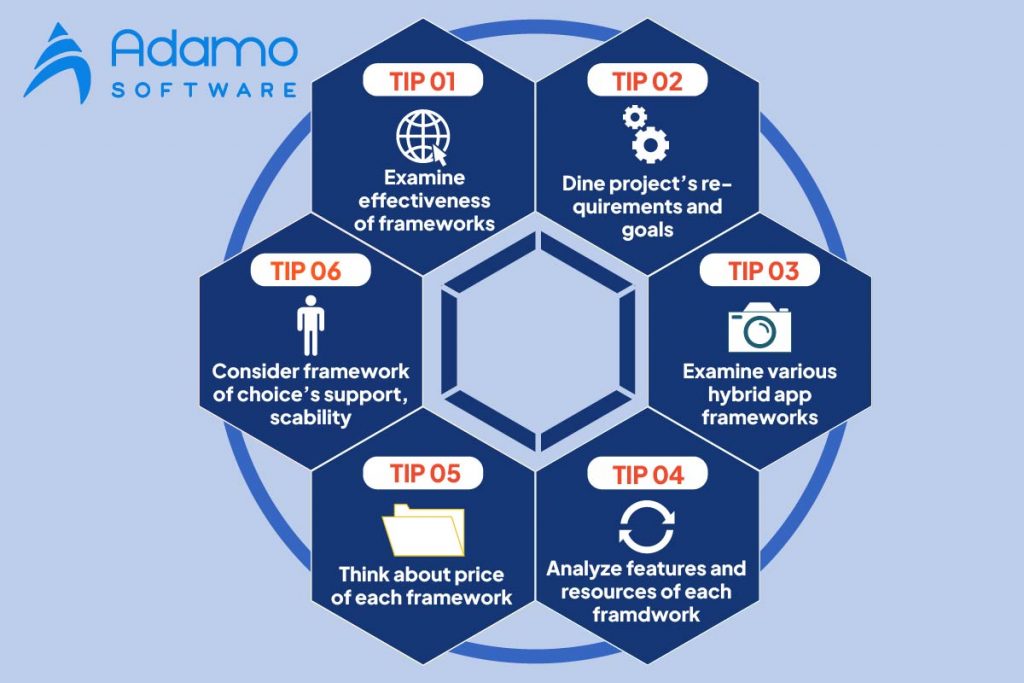 Adamo SOFTWARE

TIP 01
Examine effectiveness of frameworks

TIP 02
Dine project's requirements and goals

TIP 03
Examine various hybrid app frameworks

TIP 04
Analyze features and resources of each framdwork

TIP 05
Think about price of each framework

TIP 06
Consider framework of choice's support, scability